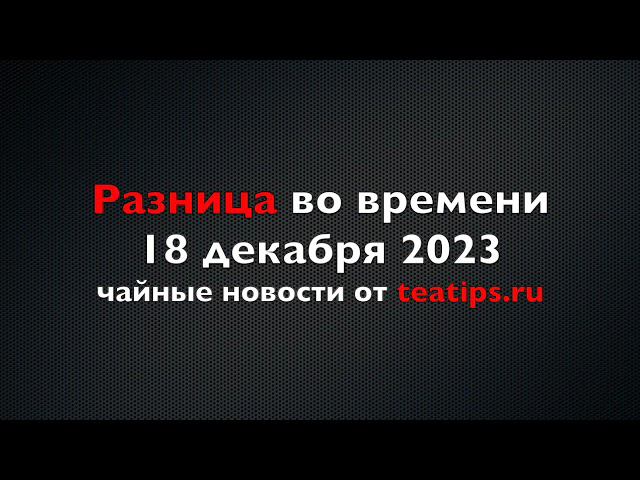 Разница во времени
18 декабря 2023
чайные новости от teatips.ru